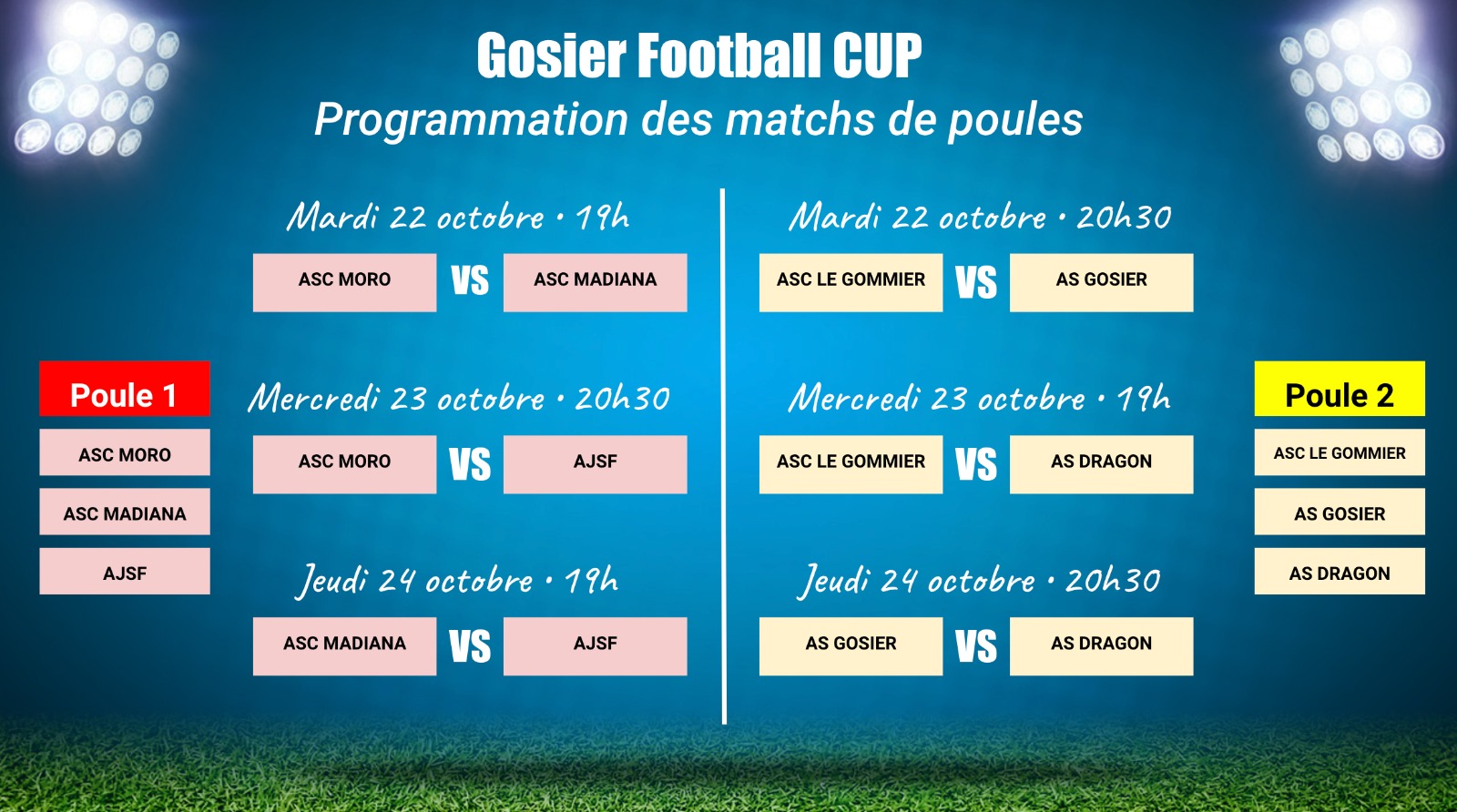 Gosier Football CUP
Programmation des matchs de poules

Poule 1
ASC MORO
ASC MADIANA
AJSF

Mardi 22 octobre • 19h
ASC MORO VS ASC MADIANA

Mercredi 23 octobre • 20h30
ASC MORO VS AJSF

Jeudi 24 octobre • 19h
ASC MADIANA VS AJSF

Mardi 22 octobre • 20h30
ASC LE GOMMIER VS AS GOSIER

Mercredi 23 octobre • 19h
ASC LE GOMMIER VS AS DRAGON

Jeudi 24 octobre • 20h30
AS GOSIER VS AS DRAGON

Poule 2
ASC LE GOMMIER
AS GOSIER
AS DRAGON